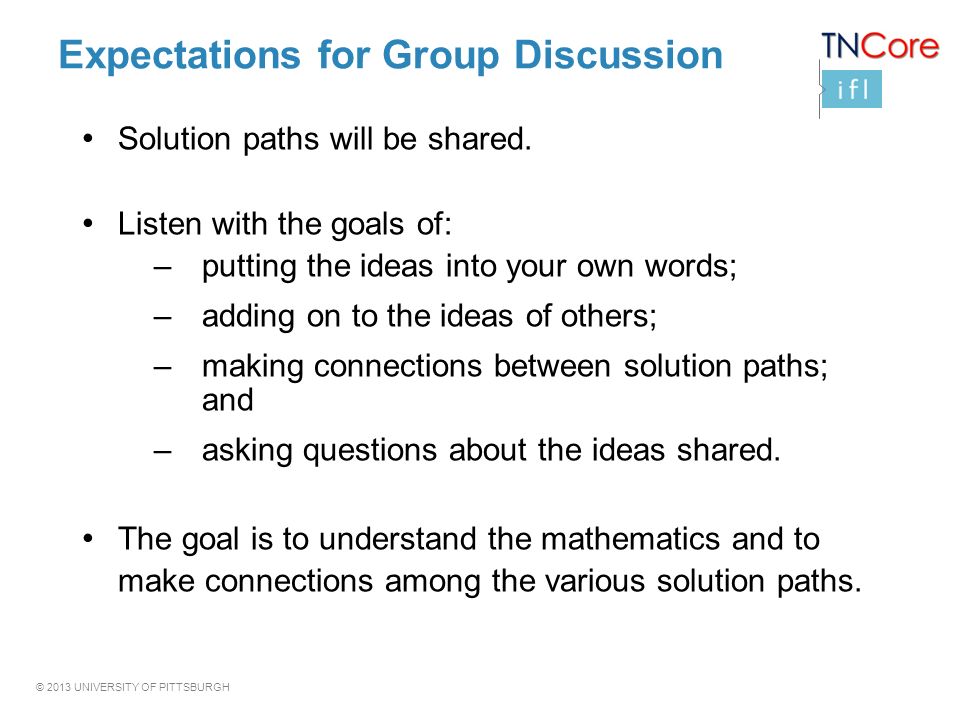 Expectations for Group Discussion

TNCore
ifl

• Solution paths will be shared.

• Listen with the goals of:
– putting the ideas into your own words;
– adding on to the ideas of others;
– making connections between solution paths; and
– asking questions about the ideas shared.

• The goal is to understand the mathematics and to make connections among the various solution paths.

© 2013 UNIVERSITY OF PITTSBURGH